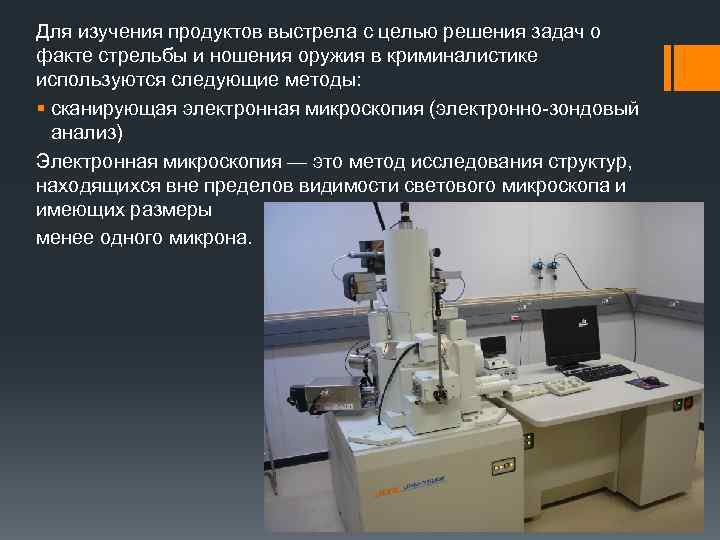 Для изучения продуктов выстрела с целью решения задач о факте стрельбы и ношения оружия в криминалистике используются следующие методы:

▪ сканирующая электронная микроскопия (электронно-зондовый анализ)

Электронная микроскопия — это метод исследования структур, находящихся вне пределов видимости светового микроскопа и имеющих размеры

менее одного микрона.